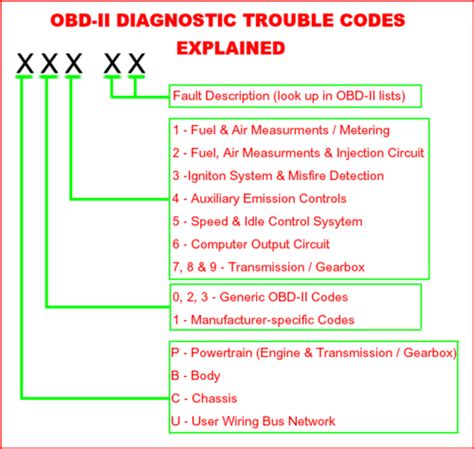 OBD-II DIAGNOSTIC TROUBLE CODES EXPLAINED

X X X X X

Fault Description (look up in OBD-II lists)

1 - Fuel & Air Measurments / Metering
2 - Fuel, Air Measurments & Injection Circuit
3 -Igniton System & Misfire Detection
4 - Auxiliary Emission Controls
5 - Speed & Idle Control Sysytem
6 - Computer Output Circuit
7, 8 & 9 - Transmission / Gearbox

0, 2, 3 - Generic OBD-II Codes
1 - Manufacturer-specific Codes

P - Powertrain (Engine & Transmission / Gearbox)
B - Body
C - Chassis
U - User Wiring Bus Network